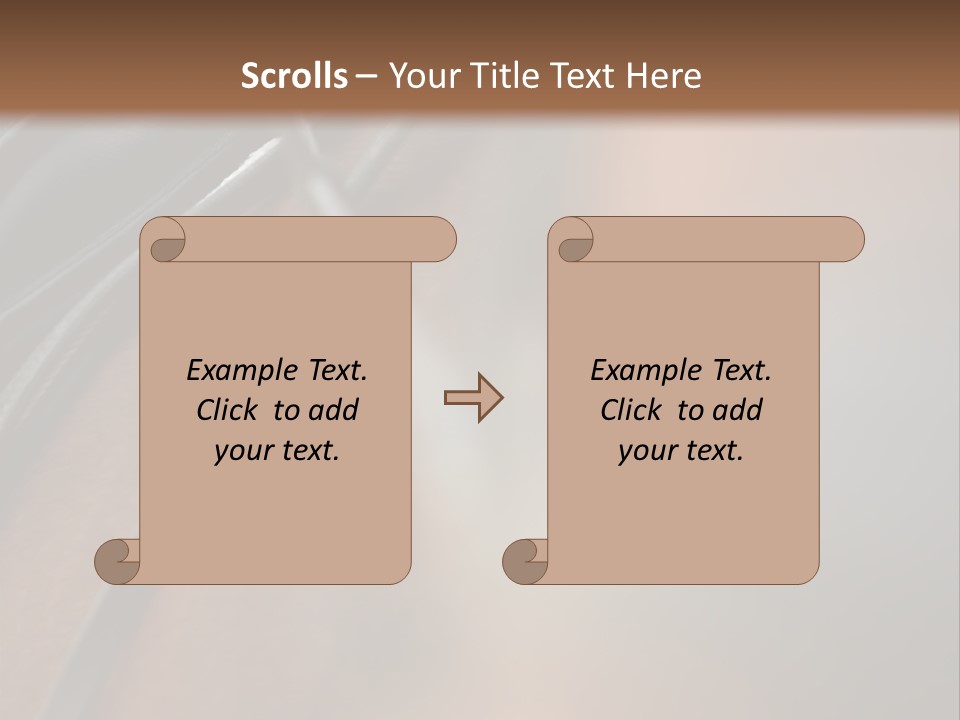 Scrolls – Your Title Text Here

Example Text. Click to add your text.

Example Text. Click to add your text.